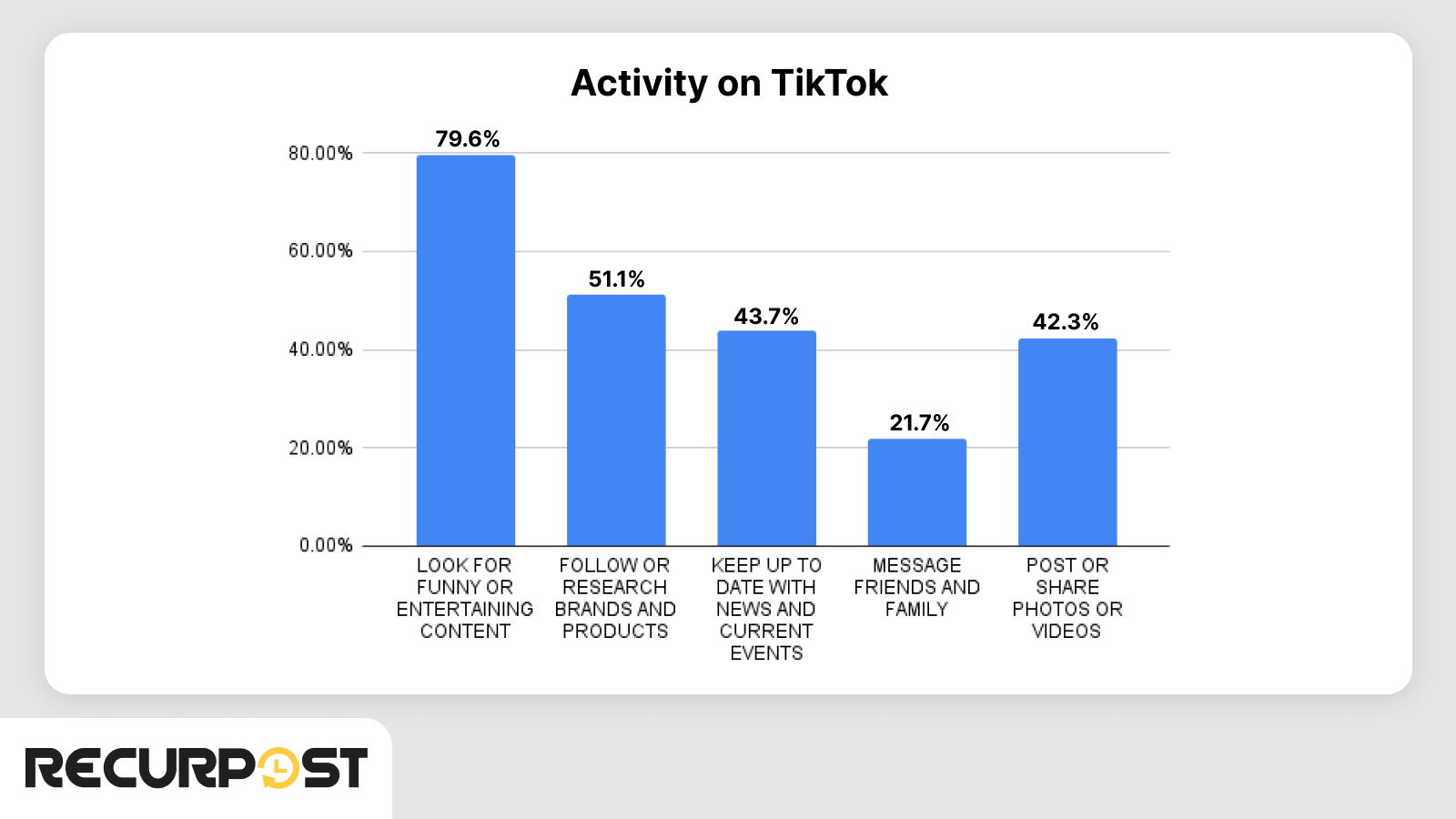 Activity on TikTok

80.00%
60.00%
40.00%
20.00%
0.00%

79.6%
51.1%
43.7%
21.7%
42.3%

LOOK FOR FUNNY OR ENTERTAINING CONTENT
FOLLOW OR RESEARCH BRANDS AND PRODUCTS
KEEP UP TO DATE WITH NEWS AND CURRENT EVENTS
MESSAGE FRIENDS AND FAMILY
POST OR SHARE PHOTOS OR VIDEOS

RECURPOST